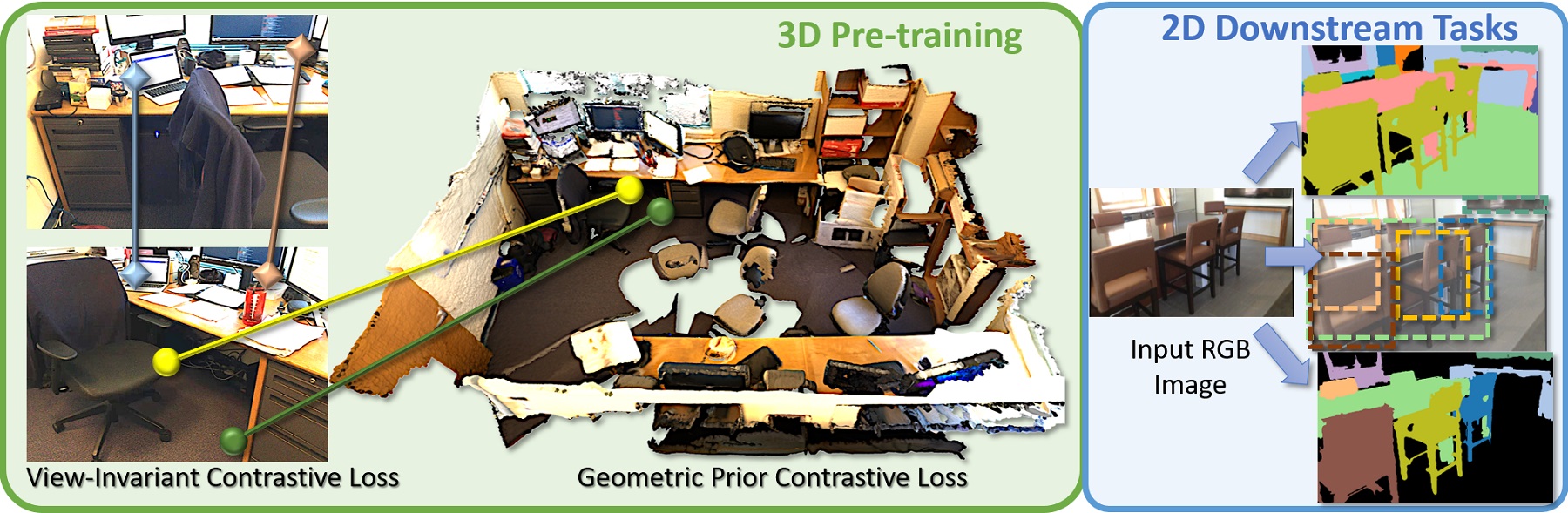 3D Pre-training

View-Invariant Contrastive Loss

Geometric Prior Contrastive Loss

2D Downstream Tasks

Input RGB Image